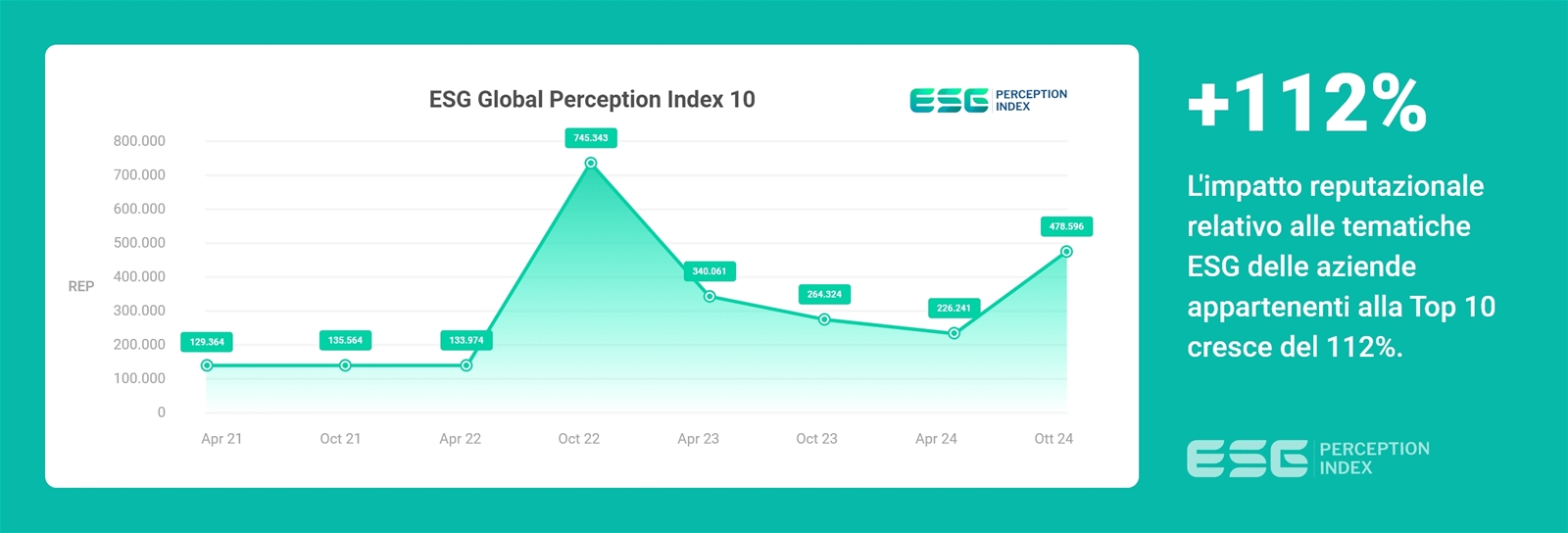 ESG Global Perception Index 10

ESG PERCEPTION INDEX

REP

800.000
700.000
600.000
500.000
400.000
300.000
200.000
100.000
0

129.364
135.564
133.974
745.343
340.061
264.324
226.241
478.596

Apr 21 Oct 21 Apr 22 Oct 22 Apr 23 Oct 23 Apr 24 Ott 24

+112%

L'impatto reputazionale relativo alle tematiche ESG delle aziende appartenenti alla Top 10 cresce del 112%.

ESG PERCEPTION INDEX